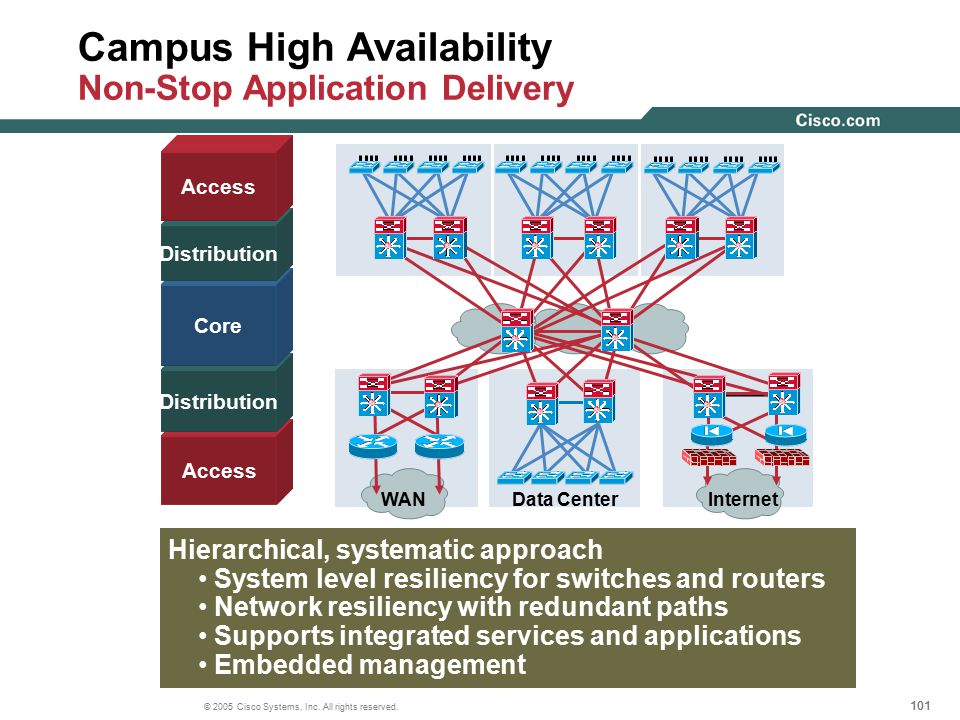 Campus High Availability
Non-Stop Application Delivery

Cisco.com

Access
Distribution
Core
Distribution
Access

WAN
Data Center
Internet

Hierarchical, systematic approach
• System level resiliency for switches and routers
• Network resiliency with redundant paths
• Supports integrated services and applications
• Embedded management

© 2005 Cisco Systems, Inc. All rights reserved.

101